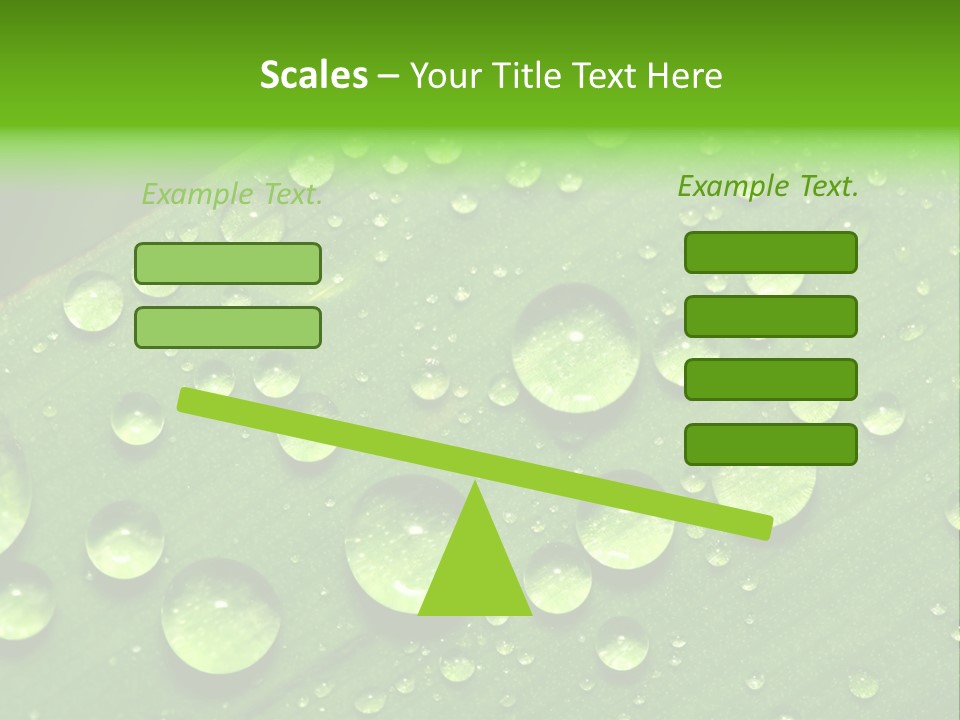 Scales – Your Title Text Here

Example Text.

Example Text.